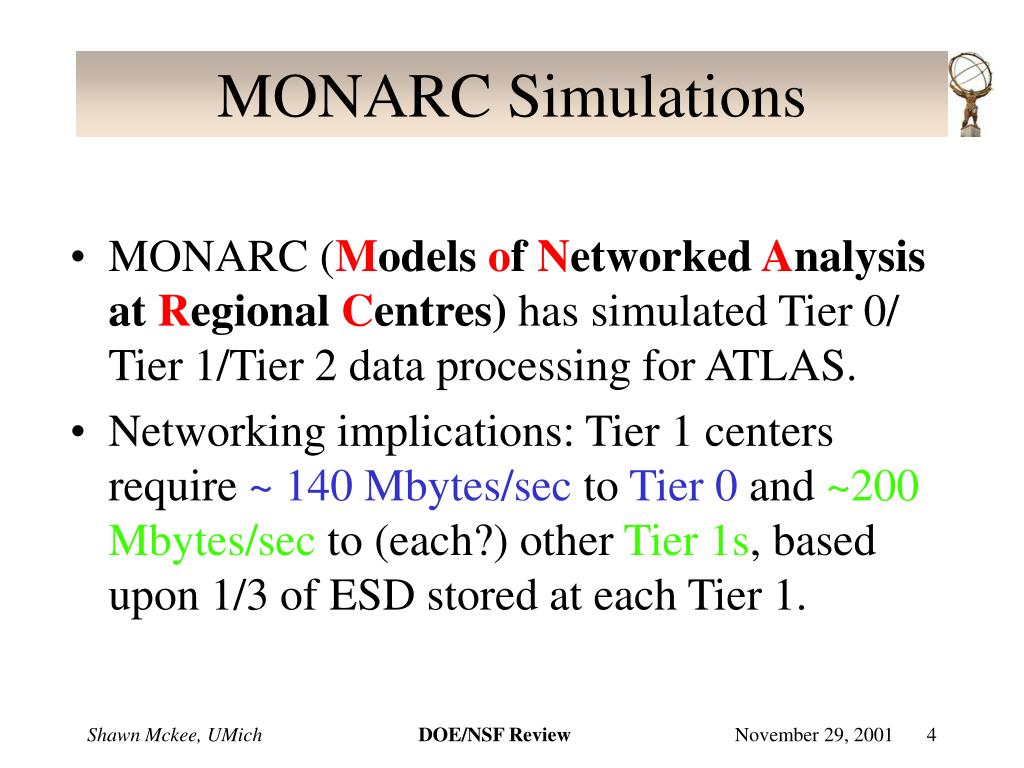 MONARC Simulations

• MONARC (Models of Networked Analysis at Regional Centres) has simulated Tier 0/ Tier 1/Tier 2 data processing for ATLAS.

• Networking implications: Tier 1 centers require ~ 140 Mbytes/sec to Tier 0 and ~200 Mbytes/sec to (each?) other Tier 1s, based upon 1/3 of ESD stored at each Tier 1.

Shawn Mckee, UMich DOE/NSF Review November 29, 2001 4